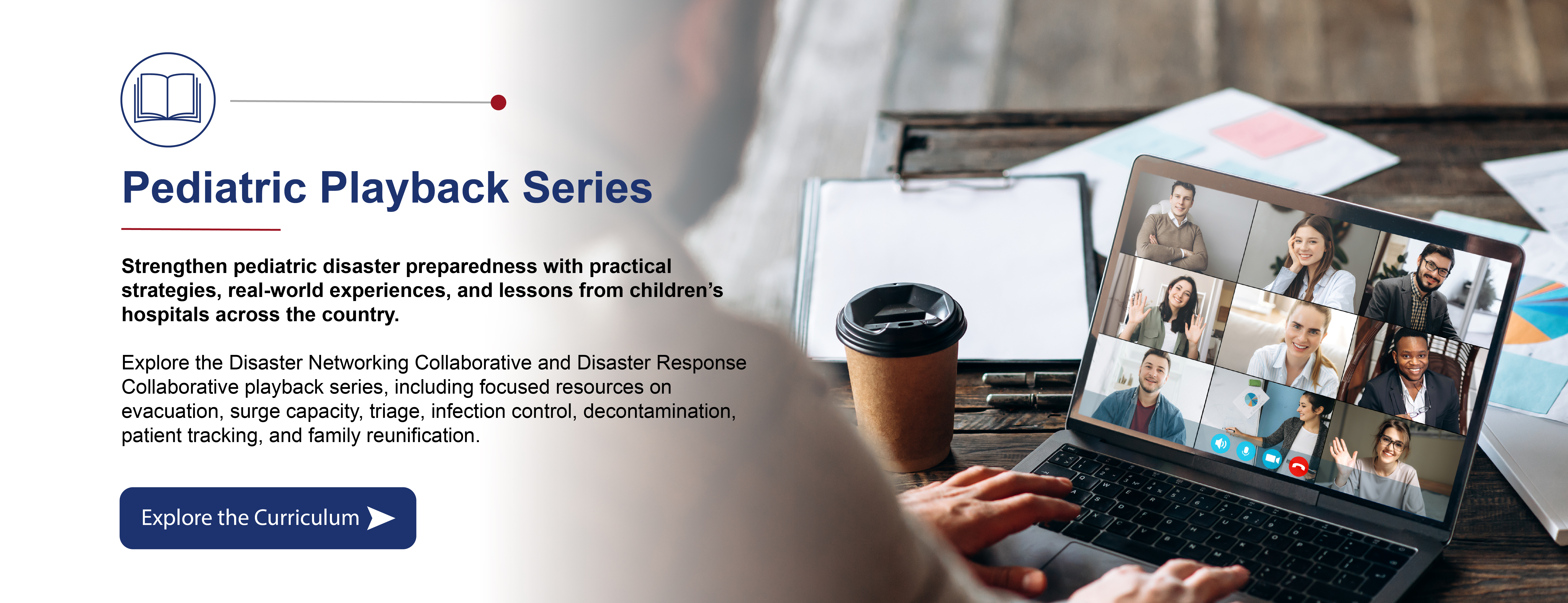 Pediatric Playback Series

Strengthen pediatric disaster preparedness with practical strategies, real-world experiences, and lessons from children's hospitals across the country.

Explore the Disaster Networking Collaborative and Disaster Response Collaborative playback series, including focused resources on evacuation, surge capacity, triage, infection control, decontamination, patient tracking, and family reunification.

Explore the Curriculum